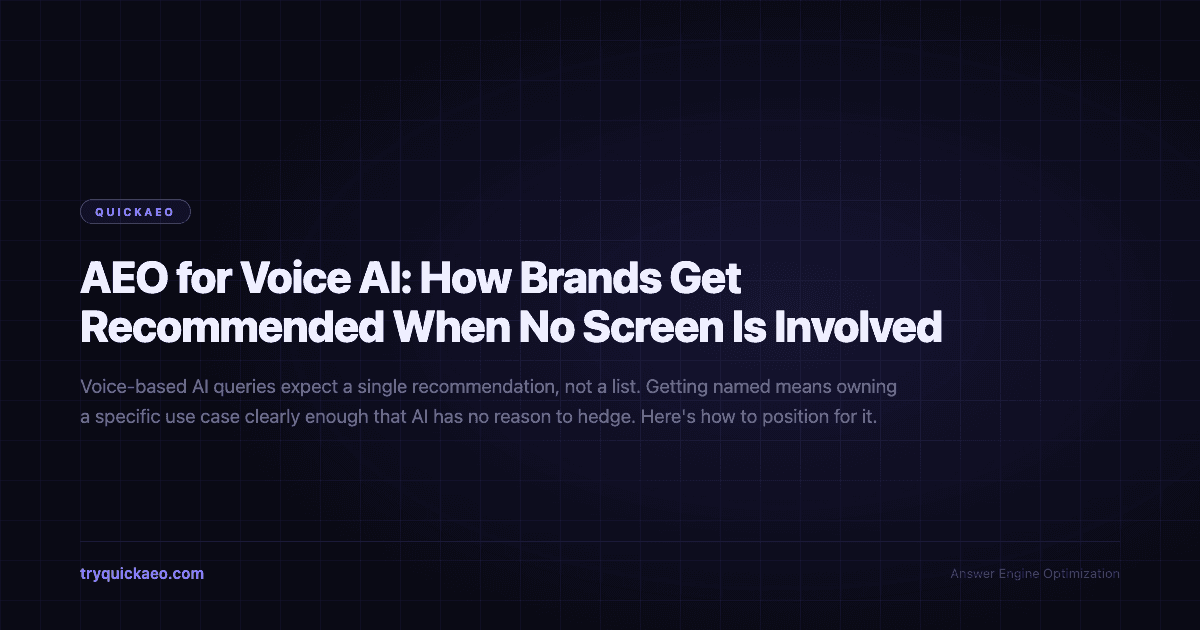 QUICKAEO

AEO for Voice AI: How Brands Get Recommended When No Screen Is Involved

Voice-based AI queries expect a single recommendation, not a list. Getting named means owning a specific use case clearly enough that AI has no reason to hedge. Here's how to position for it.

tryquickaeo.com

Answer Engine Optimization